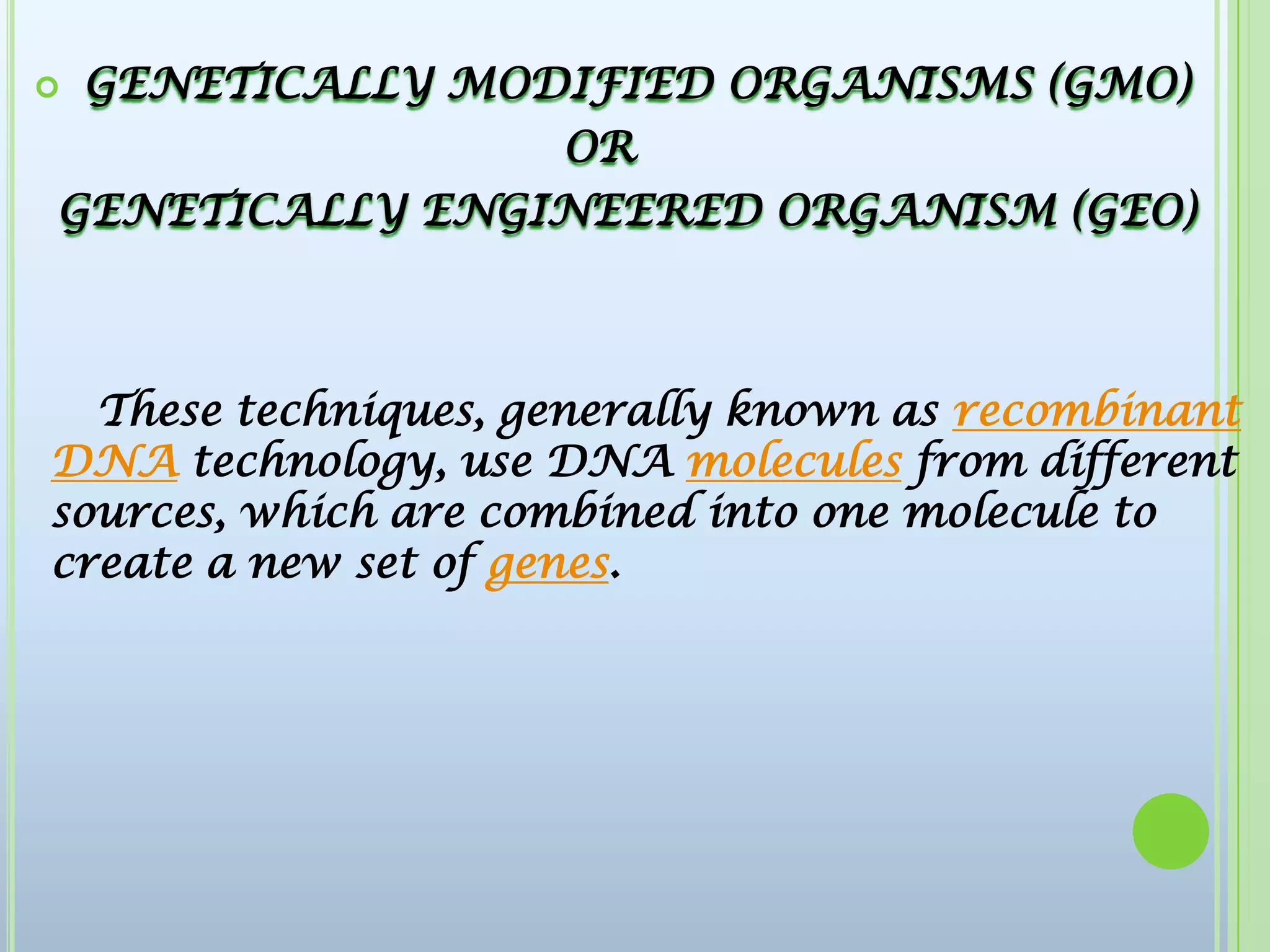 GENETICALLY MODIFIED ORGANISMS (GMO)
OR
GENETICALLY ENGINEERED ORGANISM (GEO)

These techniques, generally known as recombinant DNA technology, use DNA molecules from different sources, which are combined into one molecule to create a new set of genes.